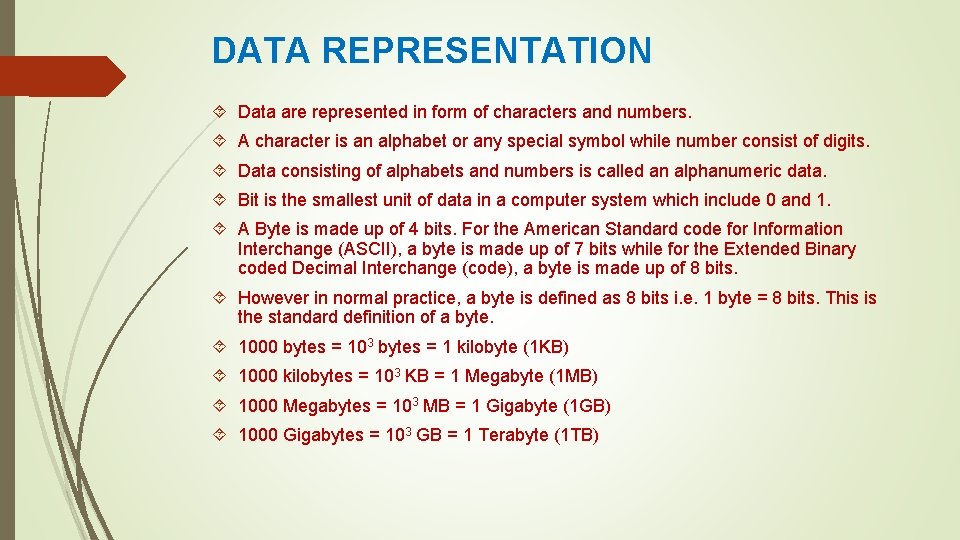 DATA REPRESENTATION

Data are represented in form of characters and numbers.

A character is an alphabet or any special symbol while number consist of digits.

Data consisting of alphabets and numbers is called an alphanumeric data.

Bit is the smallest unit of data in a computer system which include 0 and 1.

A Byte is made up of 4 bits. For the American Standard code for Information Interchange (ASCII), a byte is made up of 7 bits while for the Extended Binary coded Decimal Interchange (code), a byte is made up of 8 bits.

However in normal practice, a byte is defined as 8 bits i.e. 1 byte = 8 bits. This is the standard definition of a byte.

1000 bytes = $10^3$ bytes = 1 kilobyte (1KB)

1000 kilobytes = $10^3$ KB = 1 Megabyte (1MB)

1000 Megabytes = $10^3$ MB = 1 Gigabyte (1GB)

1000 Gigabytes = $10^3$ GB = 1 Terabyte (1TB)